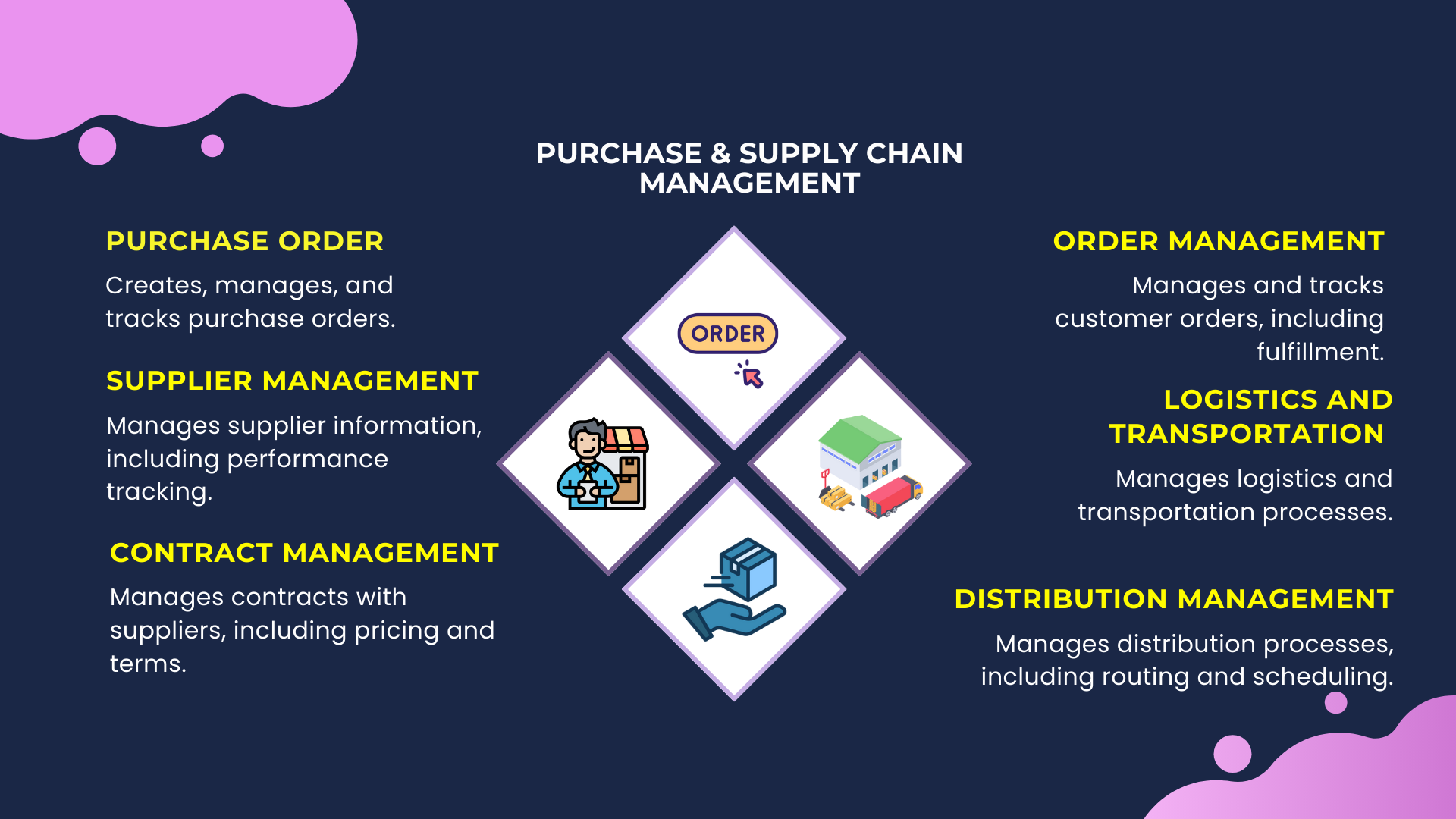 PURCHASE & SUPPLY CHAIN MANAGEMENT

PURCHASE ORDER

Creates, manages, and tracks purchase orders.

SUPPLIER MANAGEMENT

Manages supplier information, including performance tracking.

CONTRACT MANAGEMENT

Manages contracts with suppliers, including pricing and terms.

ORDER

ORDER MANAGEMENT

Manages and tracks customer orders, including fulfillment.

LOGISTICS AND TRANSPORTATION

Manages logistics and transportation processes.

DISTRIBUTION MANAGEMENT

Manages distribution processes, including routing and scheduling.